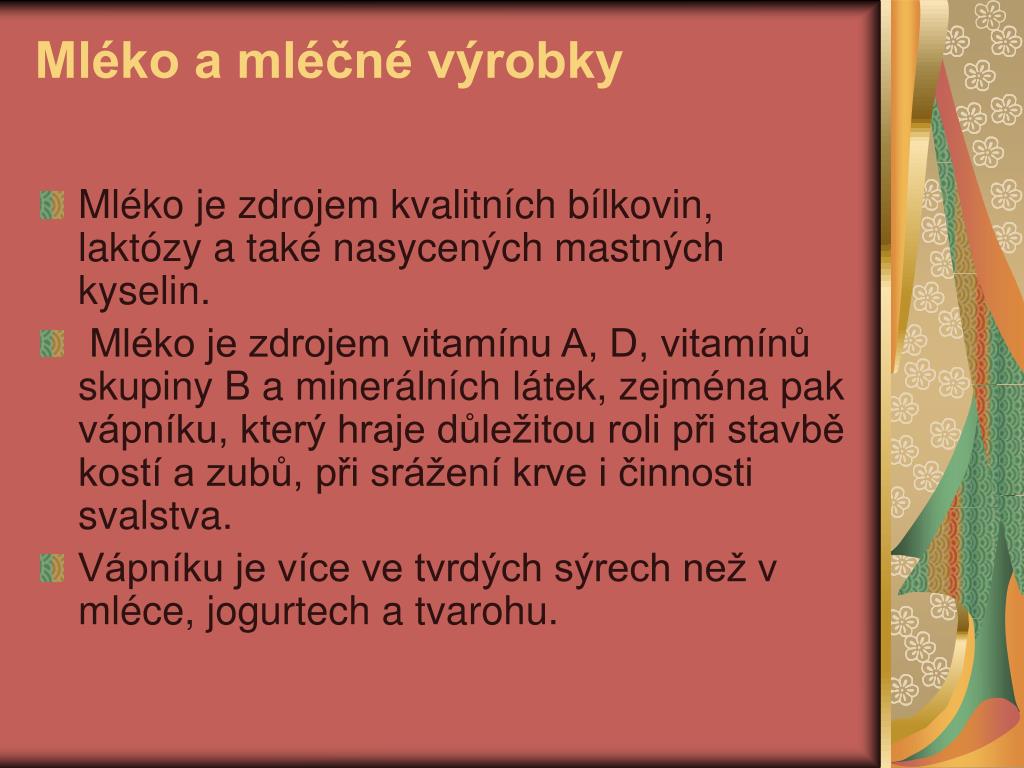 Mléko a mléčné výrobky

Mléko je zdrojem kvalitních bílkovin, laktózy a také nasycených mastných kyselin.

Mléko je zdrojem vitamínu A, D, vitamínů skupiny B a minerálních látek, zejména pak vápníku, který hraje důležitou roli při stavbě kostí a zubů, při srážení krve i činnosti svalstva.

Vápníku je více ve tvrdých sýrech než v mléce, jogurtech a tvarohu.